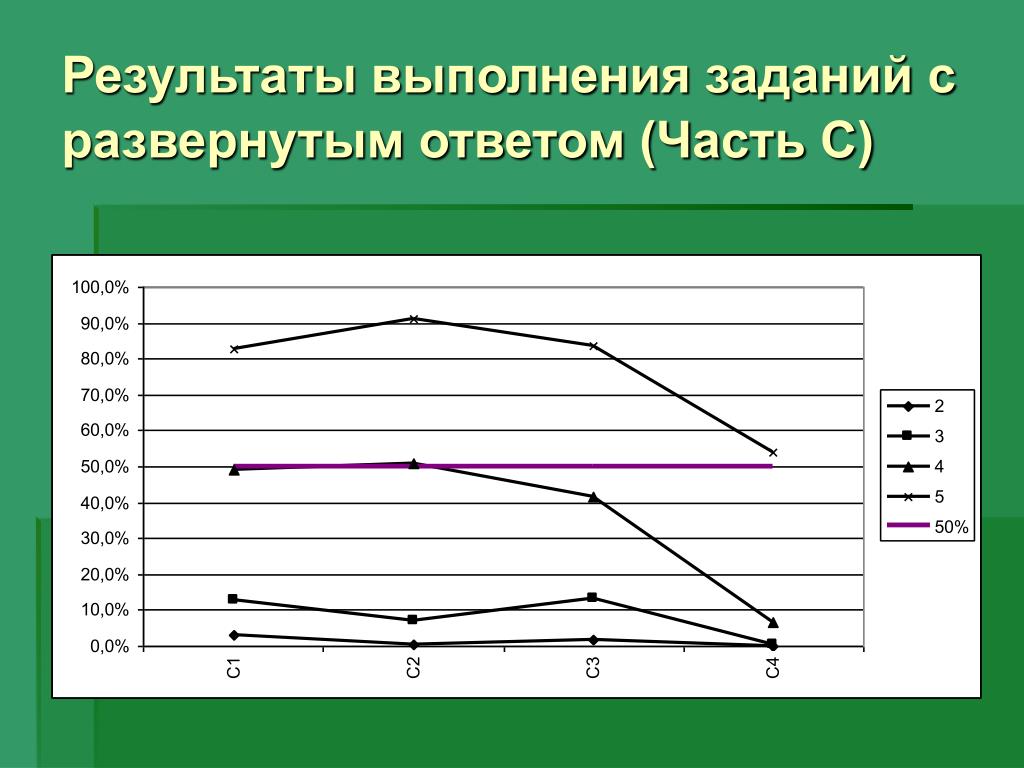 Результаты выполнения заданий с развернутым ответом (Часть С)

100,0%
90,0%
80,0%
70,0%
60,0%
50,0%
40,0%
30,0%
20,0%
10,0%
0,0%

C1
C2
C3
C4

2
3
4
5
50%